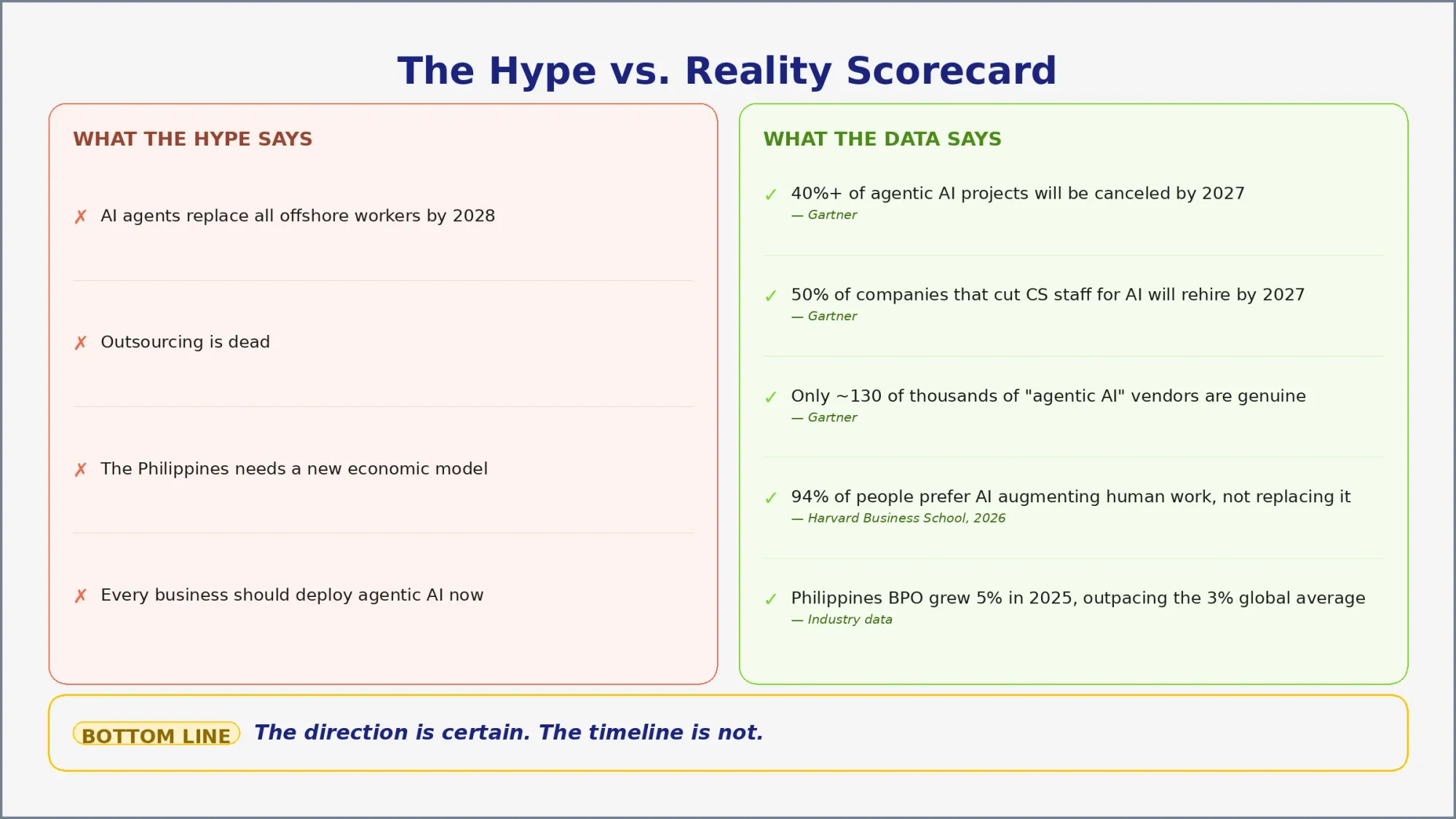 The Hype vs. Reality Scorecard

WHAT THE HYPE SAYS

✗ AI agents replace all offshore workers by 2028

✗ Outsourcing is dead

✗ The Philippines needs a new economic model

✗ Every business should deploy agentic AI now

WHAT THE DATA SAYS

✓ 40%+ of agentic AI projects will be canceled by 2027
— Gartner

✓ 50% of companies that cut CS staff for AI will rehire by 2027
— Gartner

✓ Only ~130 of thousands of "agentic AI" vendors are genuine
— Gartner

✓ 94% of people prefer AI augmenting human work, not replacing it
— Harvard Business School, 2026

✓ Philippines BPO grew 5% in 2025, outpacing the 3% global average
— Industry data

BOTTOM LINE The direction is certain. The timeline is not.